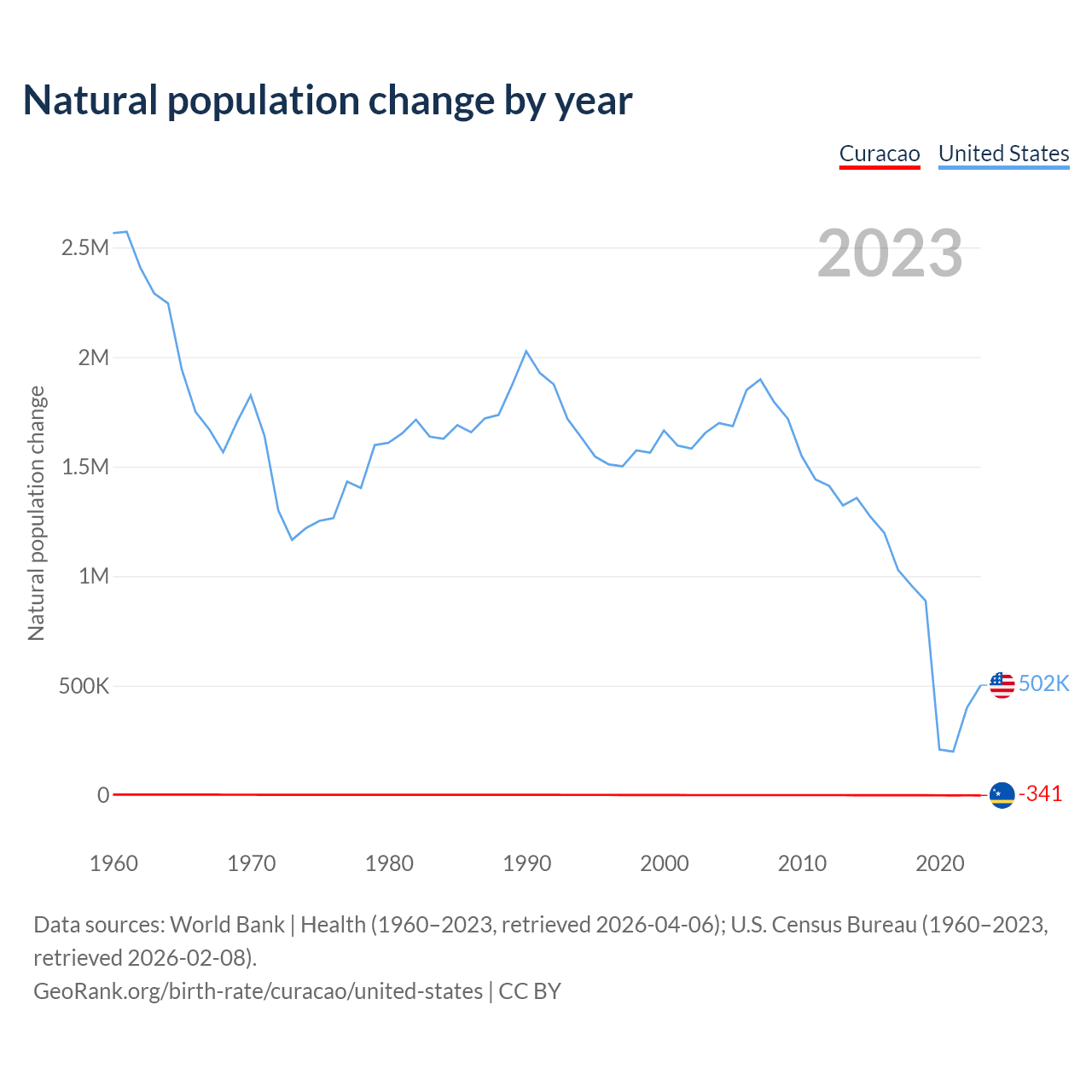 Natural population change by year

Curacao United States

2023

Natural population change

2.5M
2M
1.5M
1M
500K
0

502K
-341

1960 1970 1980 1990 2000 2010 2020

Data sources: World Bank | Health (1960–2023, retrieved 2026-04-06); U.S. Census Bureau (1960–2023, retrieved 2026-02-08).
GeoRank.org/birth-rate/curacao/united-states | CC BY